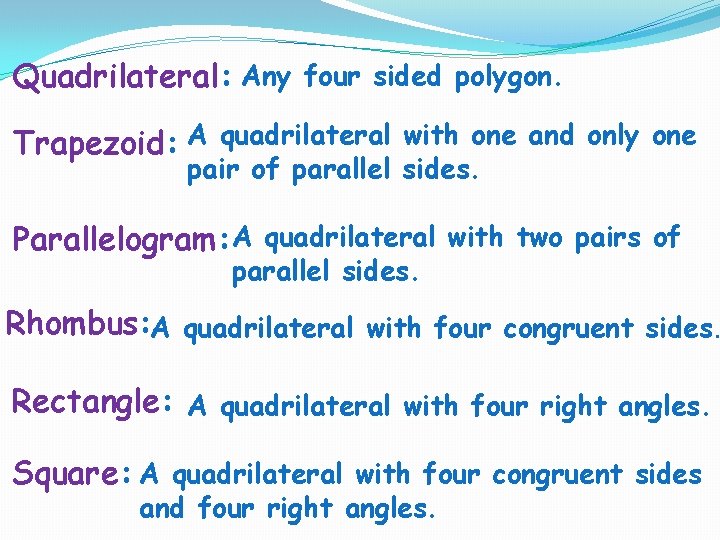 Quadrilateral: Any four sided polygon.

Trapezoid: A quadrilateral with one and only one pair of parallel sides.

Parallelogram: A quadrilateral with two pairs of parallel sides.

Rhombus: A quadrilateral with four congruent sides.

Rectangle: A quadrilateral with four right angles.

Square: A quadrilateral with four congruent sides and four right angles.